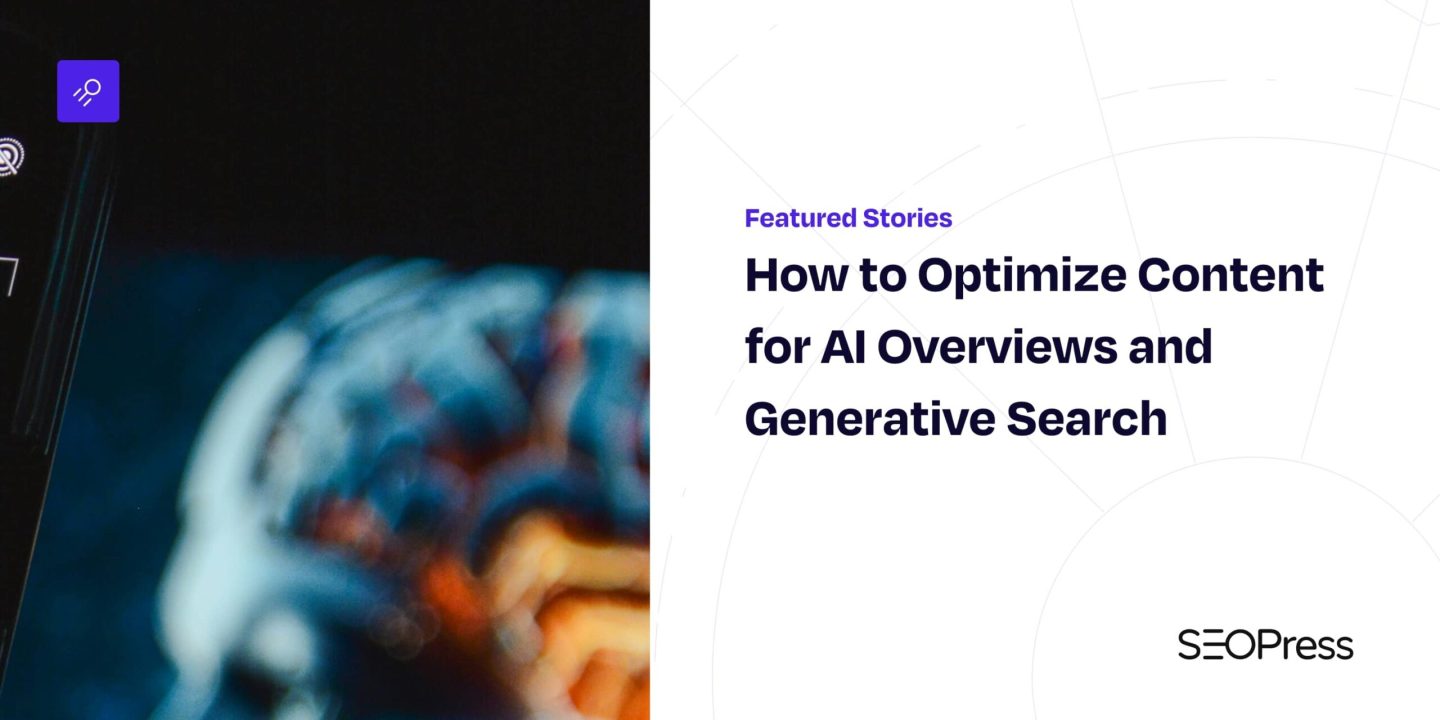 Featured Stories

How to Optimize Content for AI Overviews and Generative Search

SEOPress